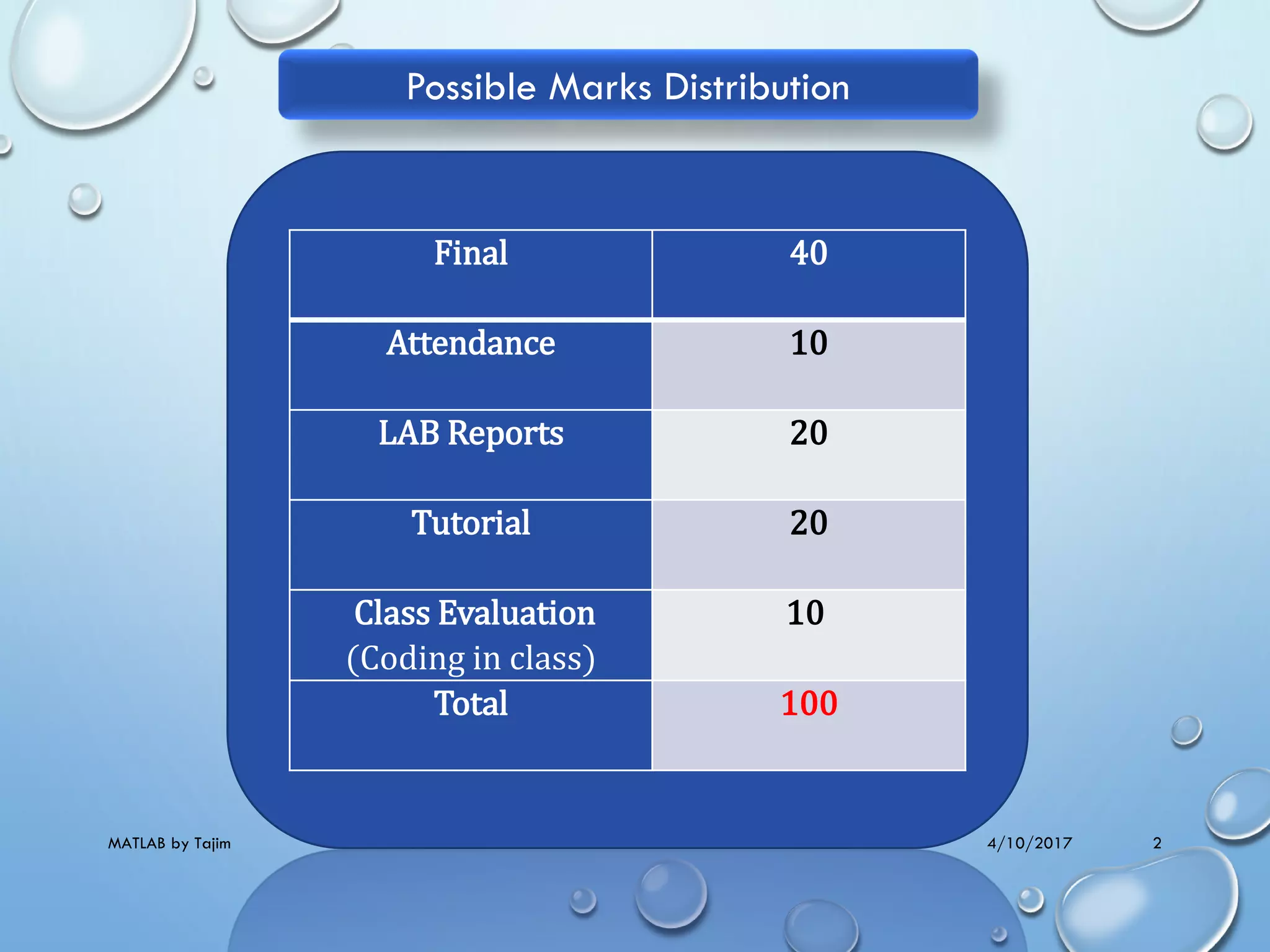 Possible Marks Distribution

| Final | 40 |
|---|---|
| Attendance | 10 |
| LAB Reports | 20 |
| Tutorial | 20 |
| Class Evaluation (Coding in class) | 10 |
| Total | 100 |

MATLAB by Tajim

4/10/2017

2